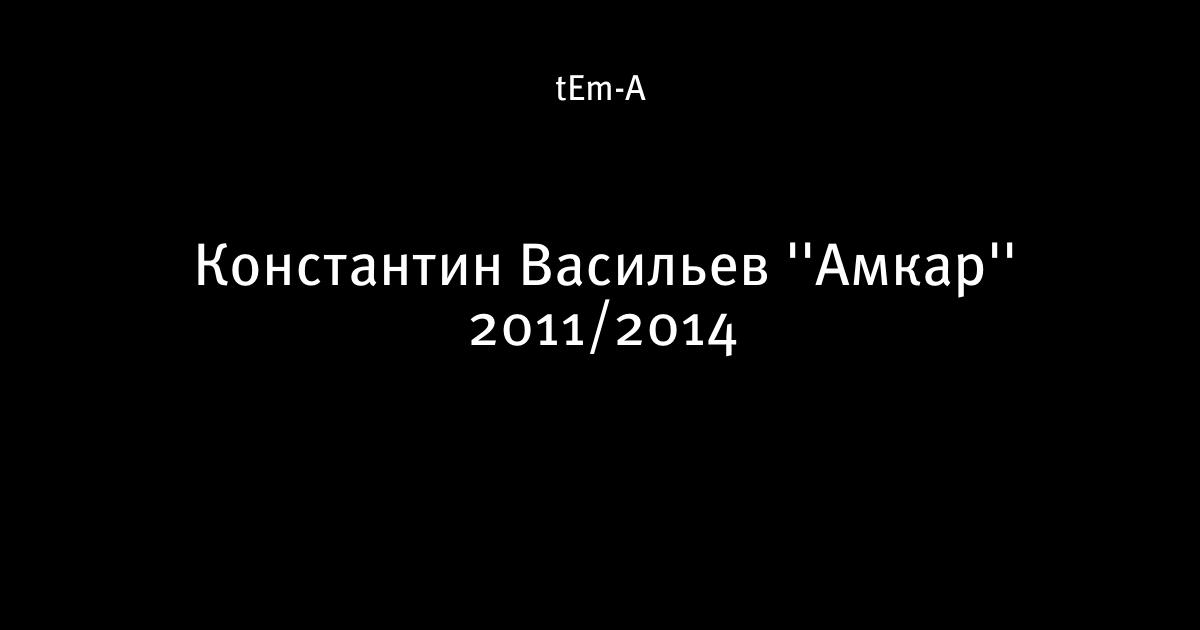 tEm-A

Константин Васильев ''Амкар'' 2011/2014